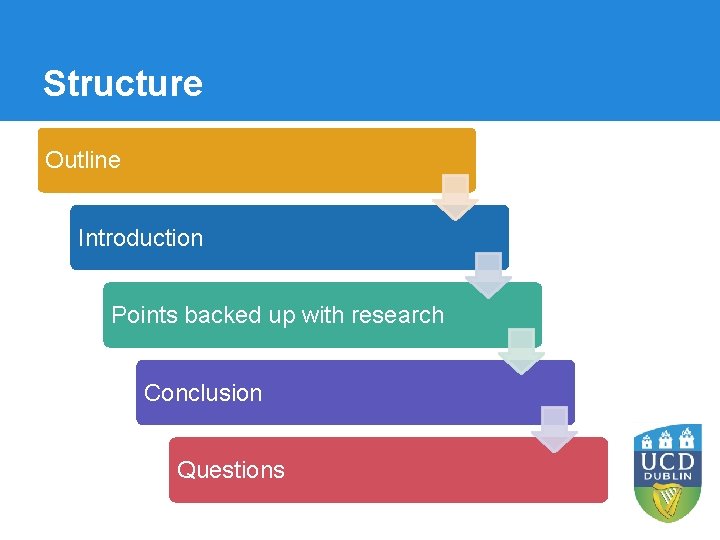 Structure

Outline

Introduction

Points backed up with research

Conclusion

Questions

UCD
DUBLIN